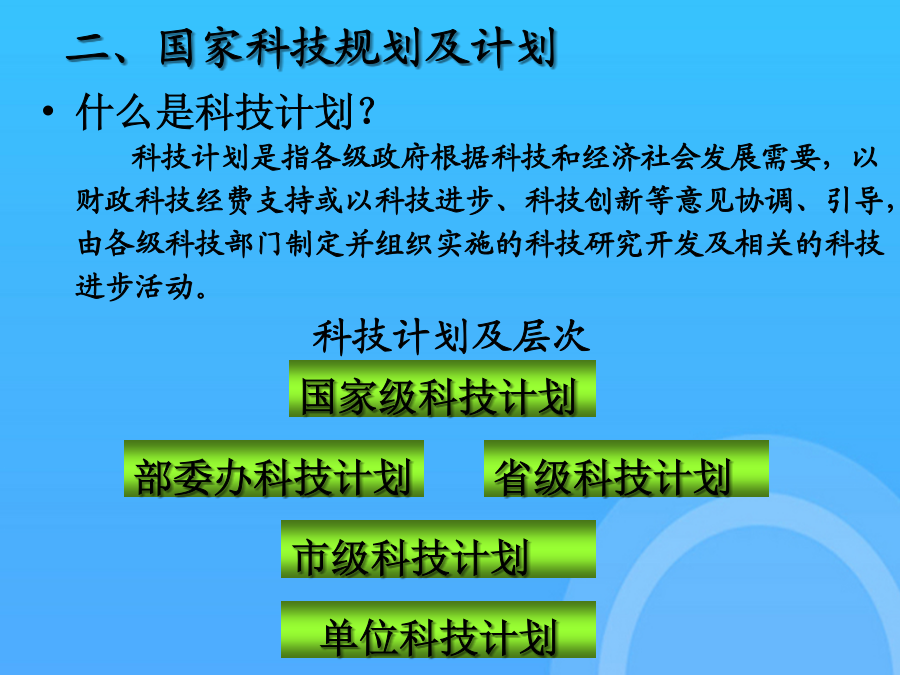 二、国家科技规划及计划

• 什么是科技计划？

科技计划是指各级政府根据科技和经济社会发展需要，以财政科技经费支持或以科技进步、科技创新等意见协调、引导，由各级科技部门制定并组织实施的科技研究开发及相关的科技进步活动。

科技计划及层次

国家级科技计划

部委办科技计划

省级科技计划

市级科技计划

单位科技计划